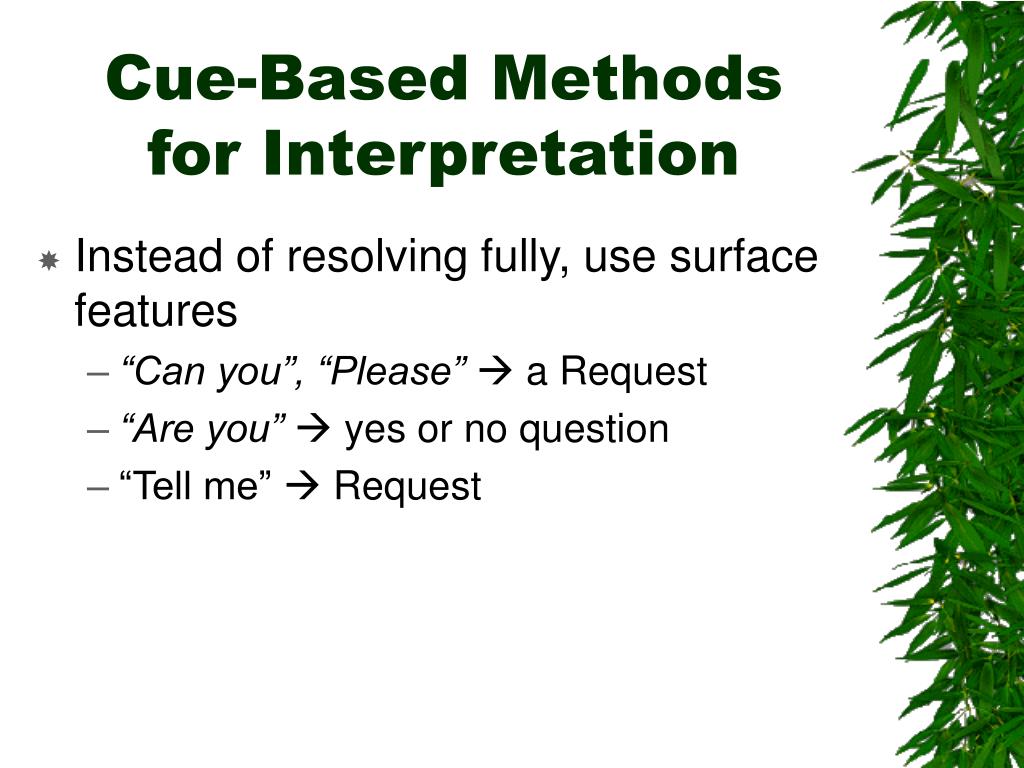 Cue-Based Methods for Interpretation

Instead of resolving fully, use surface features

– “Can you”, “Please” → a Request
– “Are you” → yes or no question
– “Tell me” → Request